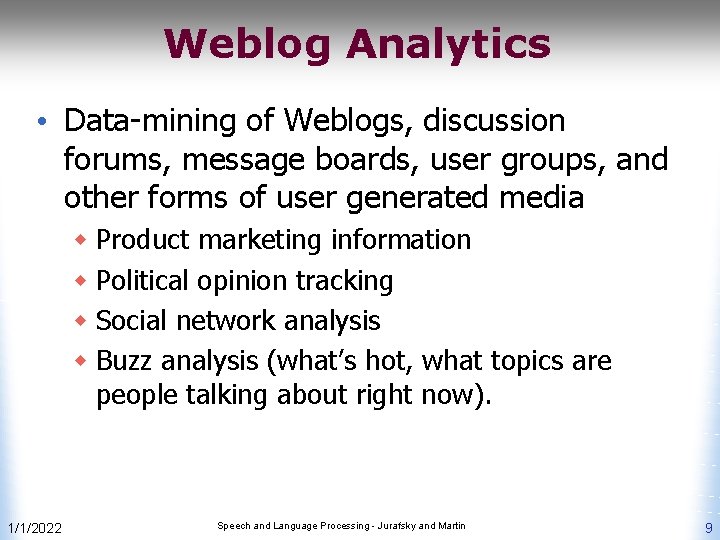 Weblog Analytics

• Data-mining of Weblogs, discussion forums, message boards, user groups, and other forms of user generated media
  ◆ Product marketing information
  ◆ Political opinion tracking
  ◆ Social network analysis
  ◆ Buzz analysis (what's hot, what topics are people talking about right now).

1/1/2022 Speech and Language Processing - Jurafsky and Martin 9